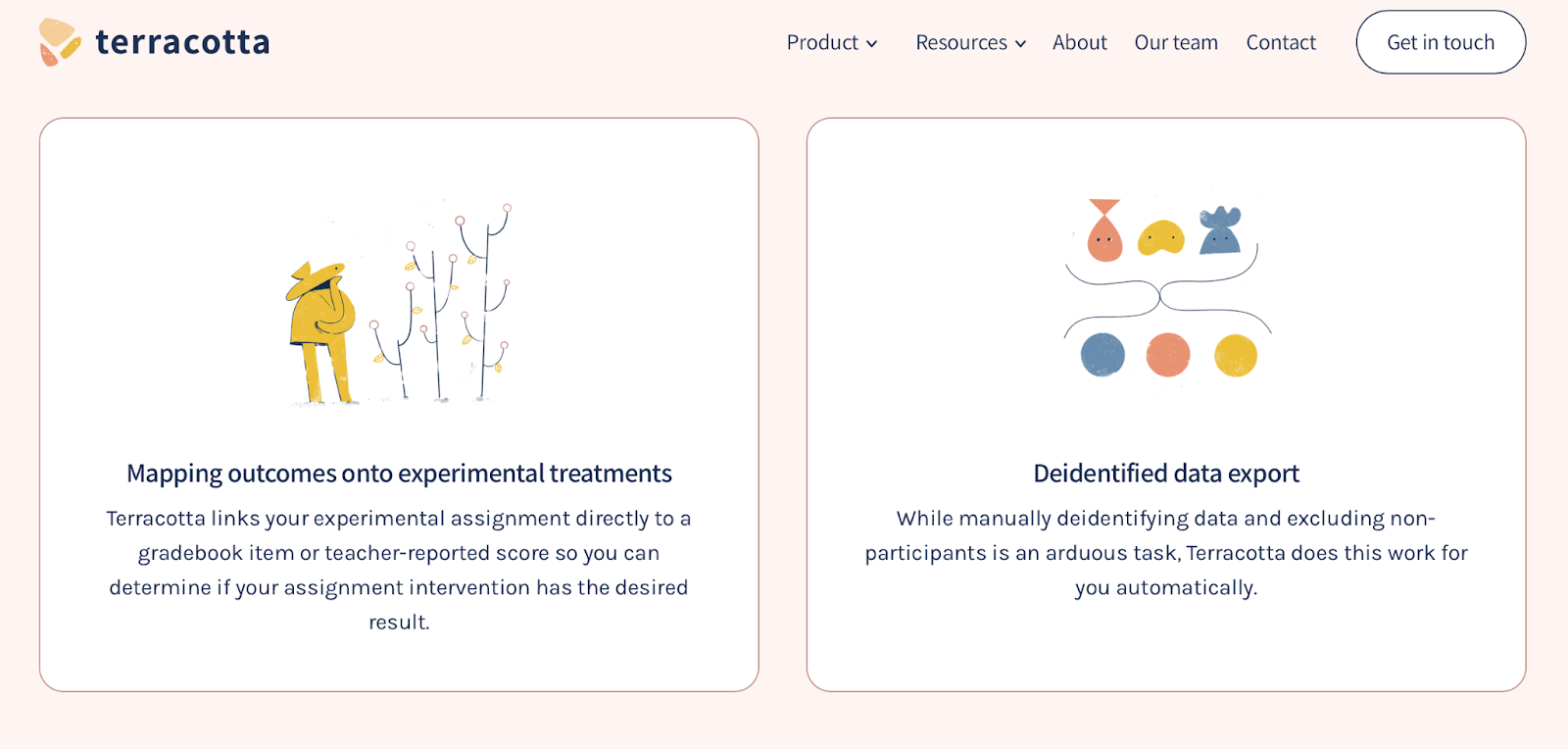 terracotta

Product Resources About Our team Contact Get in touch

Mapping outcomes onto experimental treatments

Terracotta links your experimental assignment directly to a gradebook item or teacher-reported score so you can determine if your assignment intervention has the desired result.

Deidentified data export

While manually deidentifying data and excluding non-participants is an arduous task, Terracotta does this work for you automatically.